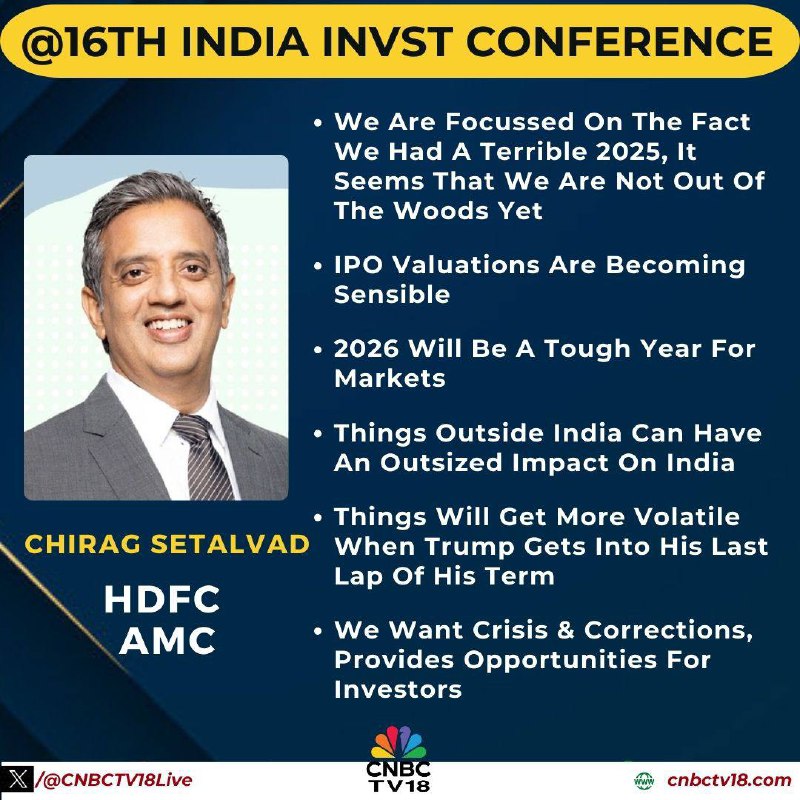 @16TH INDIA INVST CONFERENCE

CHIRAG SETALVAD

HDFC AMC

• We Are Focussed On The Fact We Had A Terrible 2025, It Seems That We Are Not Out Of The Woods Yet

• IPO Valuations Are Becoming Sensible

• 2026 Will Be A Tough Year For Markets

• Things Outside India Can Have An Outsized Impact On India

• Things Will Get More Volatile When Trump Gets Into His Last Lap Of His Term

• We Want Crisis & Corrections, Provides Opportunities For Investors

/@CNBCTV18Live

CNBC TV18

cnbctv18.com